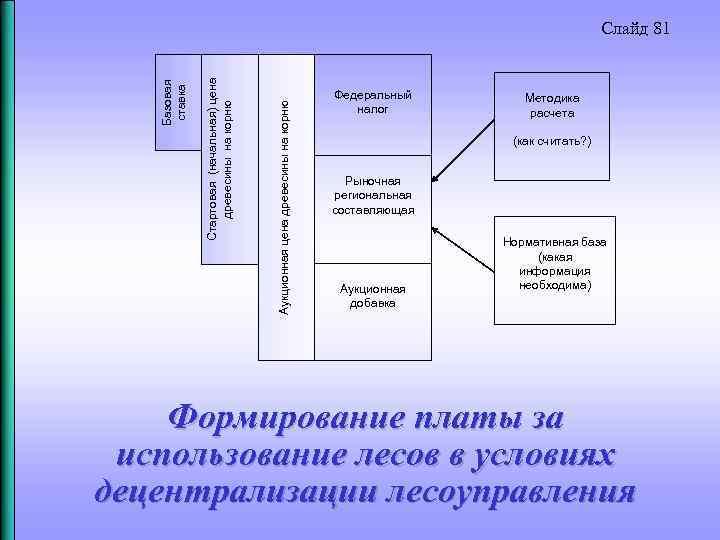 Слайд 81

Базовая ставка

Стартовая (начальная) цена древесины на корню

Аукционная цена древесины на корню

Федеральный налог

Рыночная региональная составляющая

Аукционная добавка

Методика расчета

(как считать?)

Нормативная база (какая информация необходима)

Формирование платы за использование лесов в условиях децентрализации лесоуправления